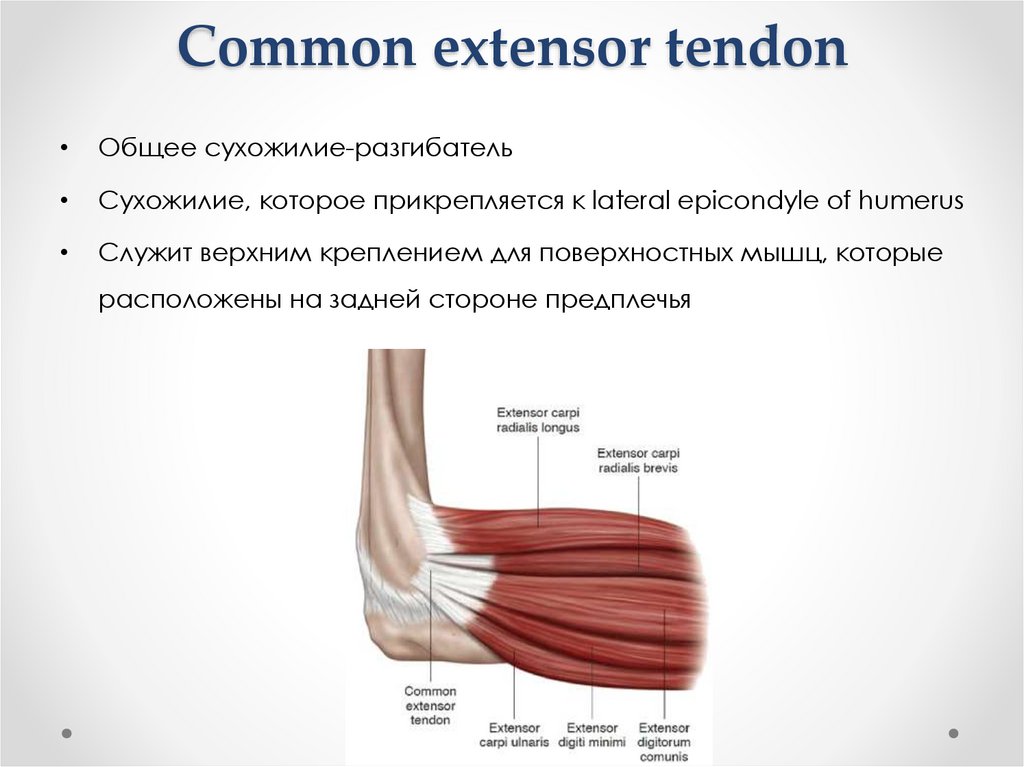 Common extensor tendon

• Общее сухожилие-разгибатель
• Сухожилие, которое прикрепляется к lateral epicondyle of humerus
• Служит верхним креплением для поверхностных мышц, которые расположены на задней стороне предплечья

Extensor carpi radialis longus
Extensor carpi radialis brevis
Common extensor tendon
Extensor carpi ulnaris
Extensor digiti minimi
Extensor digitorum comunis